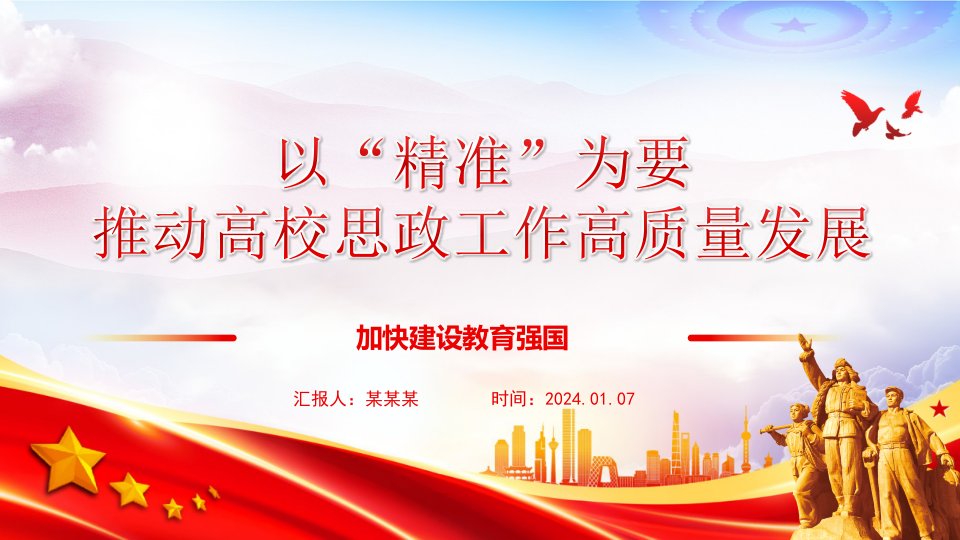 以“精准”为要
推动高校思政工作高质量发展

加快建设教育强国

汇报人：某某某　　时间：2024.01.07